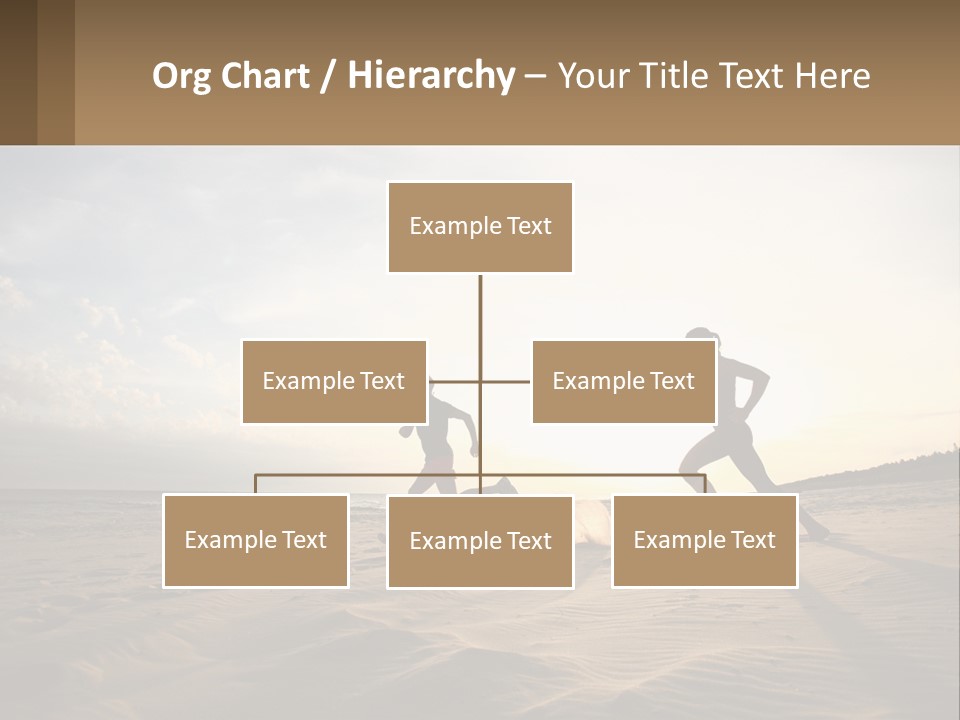 Org Chart / Hierarchy – Your Title Text Here

Example Text

Example Text

Example Text

Example Text

Example Text

Example Text